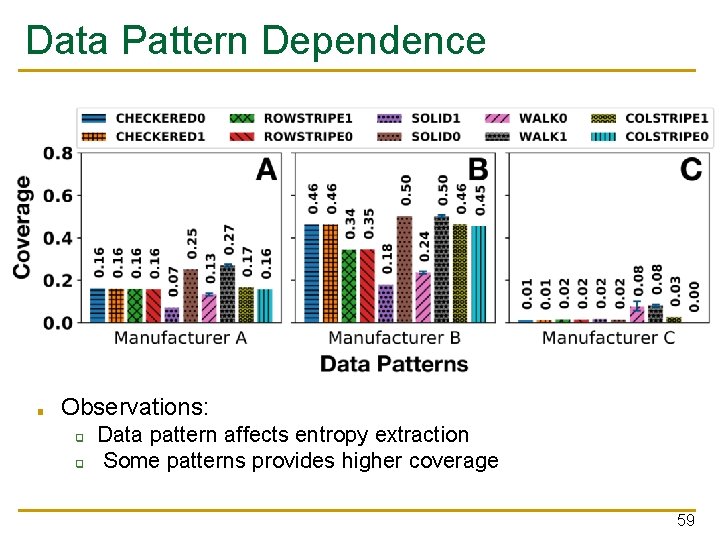 Data Pattern Dependence

CHECKERED0
CHECKERED1
ROWSTRIPE1
ROWSTRIPE0
SOLID1
SOLID0
WALK0
WALK1
COLSTRIPE1
COLSTRIPE0

Coverage
0.8
0.6
0.4
0.2
0.0

A
0.16 0.16 0.16 0.16 0.07 0.25 0.13 0.27 0.17 0.16
Manufacturer A

B
0.46 0.46 0.34 0.35 0.18 0.50 0.24 0.50 0.46 0.45
Manufacturer B

C
0.01 0.01 0.02 0.02 0.02 0.02 0.08 0.08 0.03 0.00
Manufacturer C

Data Patterns

Observations:
Data pattern affects entropy extraction
Some patterns provides higher coverage

59